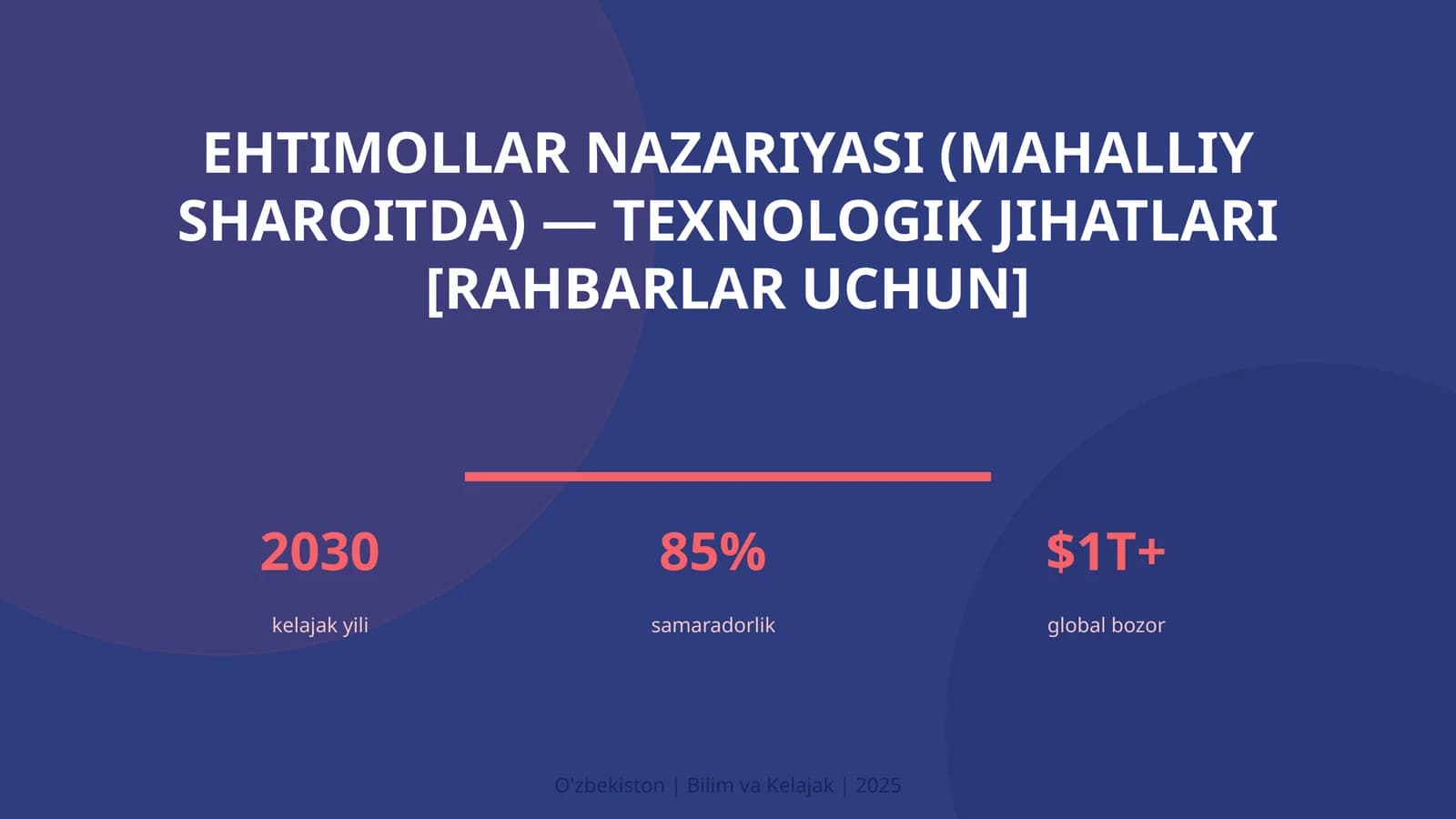 EHTIMOLLAR NAZARIYASI (MAHALLIY SHAROITDA) — TEXNOLOGIK JIHATLARI [RAHBARLAR UCHUN]

2030
kelajak yili

85%
samaradorlik

$1T+
global bozor

O'zbekiston | Bilim va Kelajak | 2025